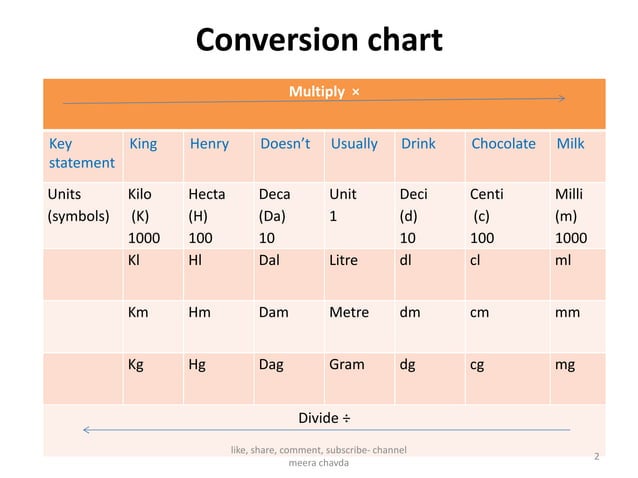 Conversion chart

Multiply ×

| Key statement | King | Henry | Doesn't | Usually | Drink | Chocolate | Milk |
|---|---|---|---|---|---|---|---|
| Units (symbols) | Kilo (K) 1000 | Hecta (H) 100 | Deca (Da) 10 | Unit 1 | Deci (d) 10 | Centi (c) 100 | Milli (m) 1000 |
| | Kl | Hl | Dal | Litre | dl | cl | ml |
| | Km | Hm | Dam | Metre | dm | cm | mm |
| | Kg | Hg | Dag | Gram | dg | cg | mg |

Divide ÷

like, share, comment, subscribe- channel meera chavda

2